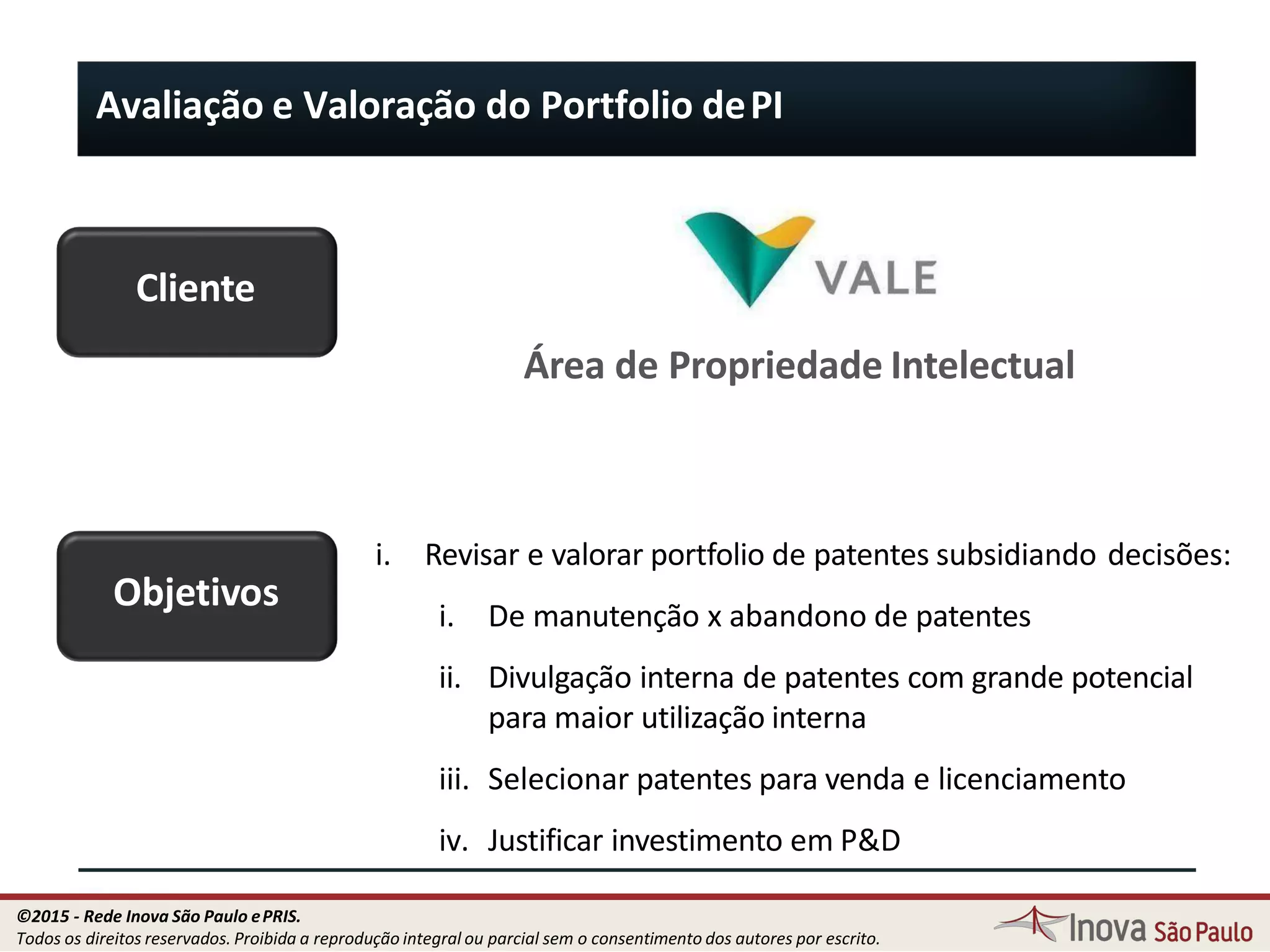 Avaliação e Valoração do Portfolio de PI

Cliente

VALE

Área de Propriedade Intelectual

Objetivos

i. Revisar e valorar portfolio de patentes subsidiando decisões:

i. De manutenção x abandono de patentes

ii. Divulgação interna de patentes com grande potencial para maior utilização interna

iii. Selecionar patentes para venda e licenciamento

iv. Justificar investimento em P&D

©2015 - Rede Inova São Paulo e PRIS.
Todos os direitos reservados. Proibida a reprodução integral ou parcial sem o consentimento dos autores por escrito.

Inova São Paulo